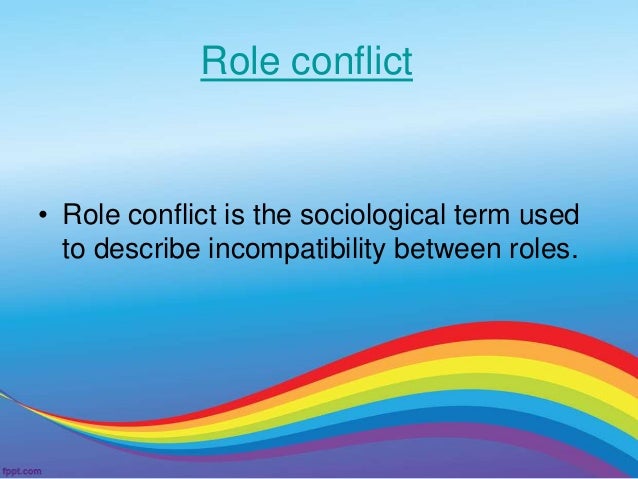 Role conflict

• Role conflict is the sociological term used to describe incompatibility between roles.

fppt.com